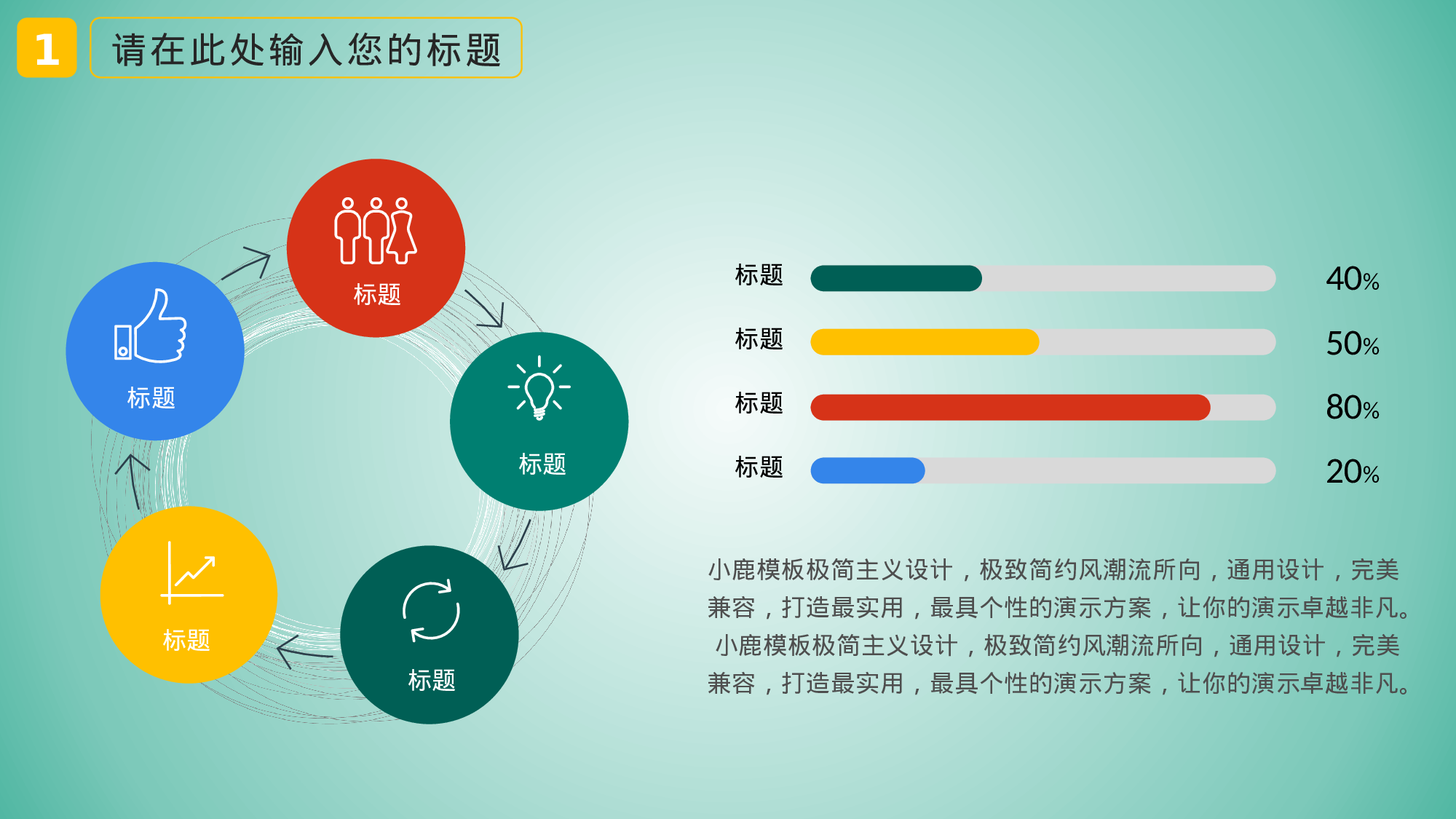 1 请在此处输入您的标题

标题

标题

标题

标题

标题

标题 40%

标题 50%

标题 80%

标题 20%

小鹿模板极简主义设计，极致简约风潮流所向，通用设计，完美兼容，打造最实用，最具个性的演示方案，让你的演示卓越非凡。小鹿模板极简主义设计，极致简约风潮流所向，通用设计，完美兼容，打造最实用，最具个性的演示方案，让你的演示卓越非凡。